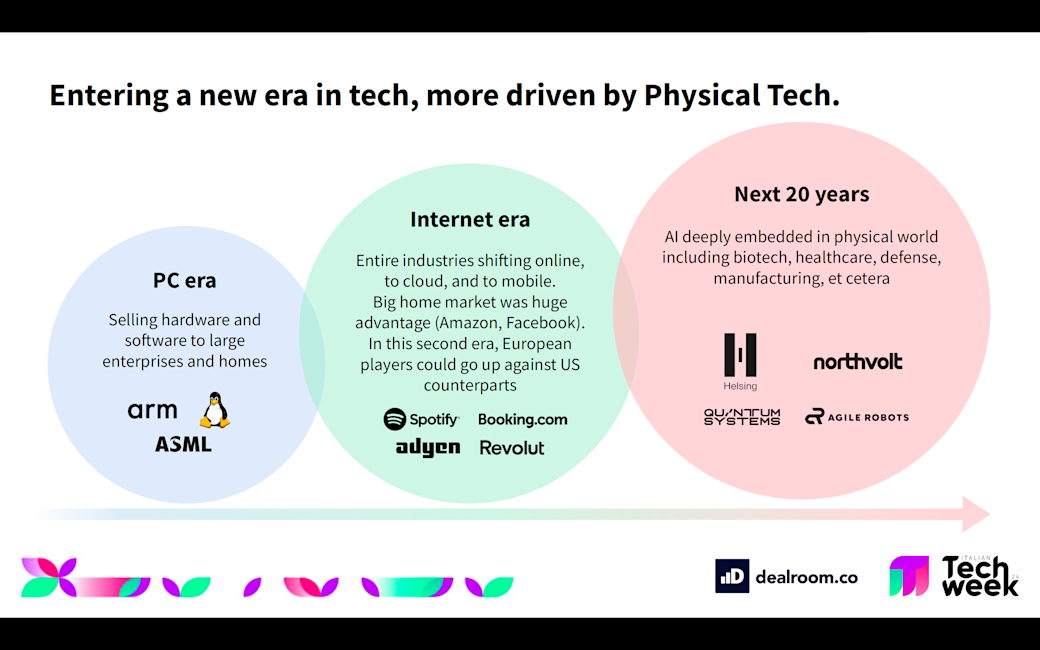 Entering a new era in tech, more driven by Physical Tech.

PC era

Selling hardware and software to large enterprises and homes

arm

ASML

Internet era

Entire industries shifting online, to cloud, and to mobile. Big home market was huge advantage (Amazon, Facebook). In this second era, European players could go up against US counterparts

Spotify

Booking.com

adyen

Revolut

Next 20 years

AI deeply embedded in physical world including biotech, healthcare, defense, manufacturing, et cetera

Helsing

northvolt

QUANTUM SYSTEMS

AGILE ROBOTS

dealroom.co

ITALIAN Tech week